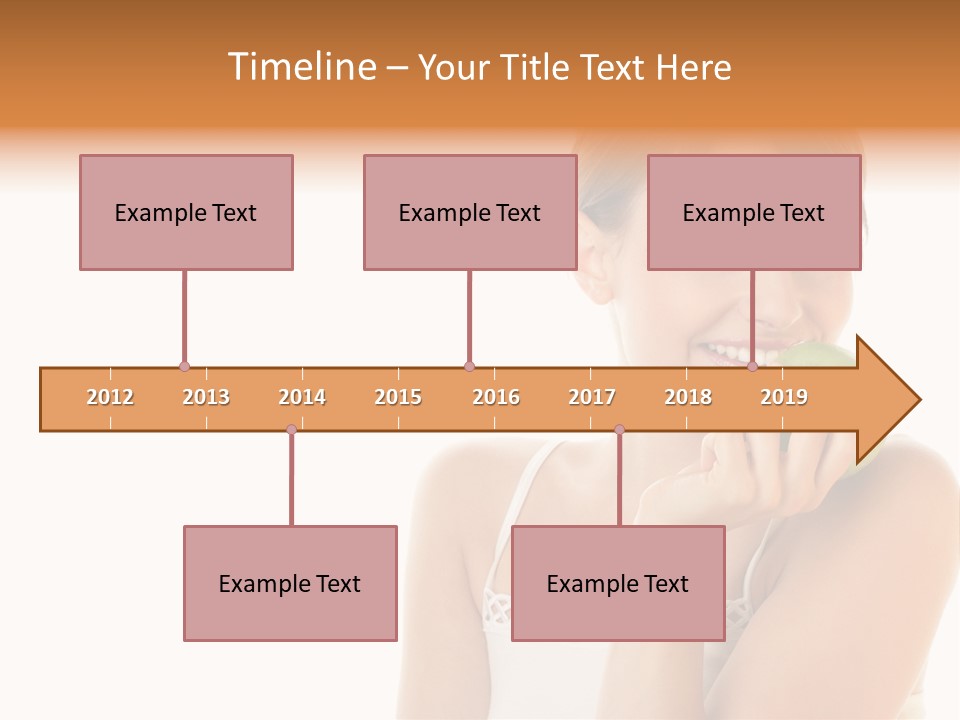 Timeline – Your Title Text Here

Example Text

Example Text

Example Text

2012 2013 2014 2015 2016 2017 2018 2019

Example Text

Example Text